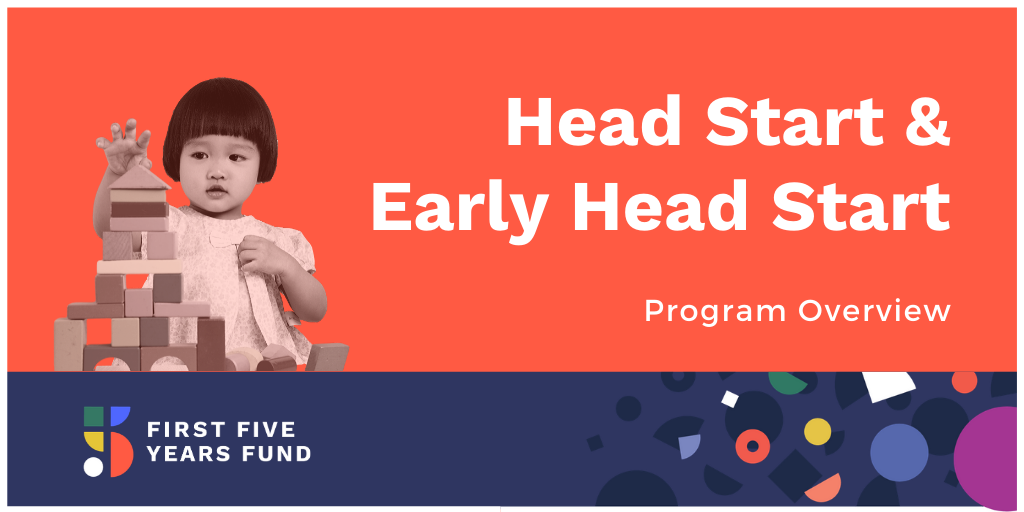 Head Start & Early Head Start

Program Overview

FIRST FIVE YEARS FUND